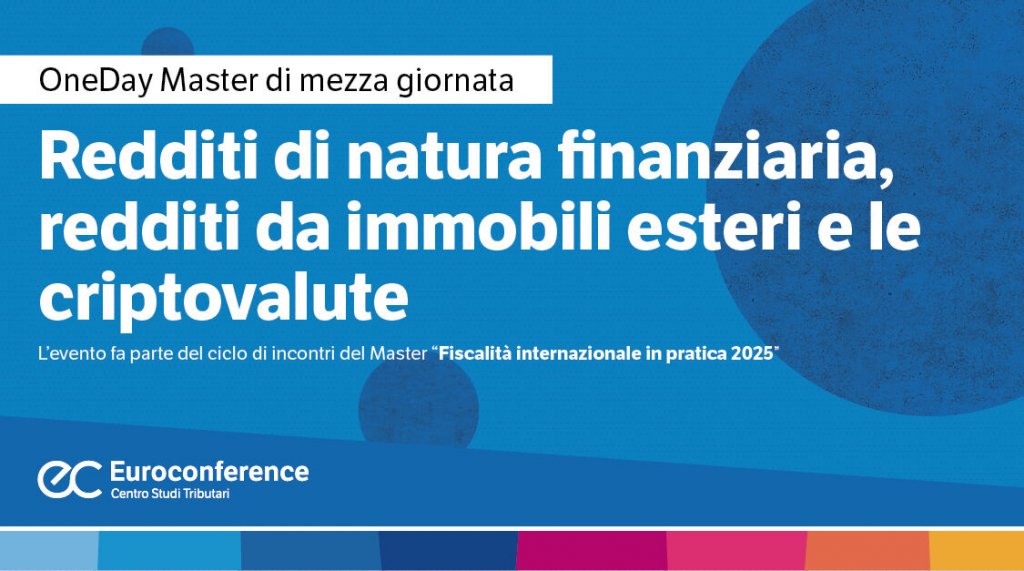 OneDay Master di mezza giornata

Redditi di natura finanziaria, redditi da immobili esteri e le criptovalute

L'evento fa parte del ciclo di incontri del Master "Fiscalità internazionale in pratica 2025"

ec Euroconference
Centro Studi Tributari